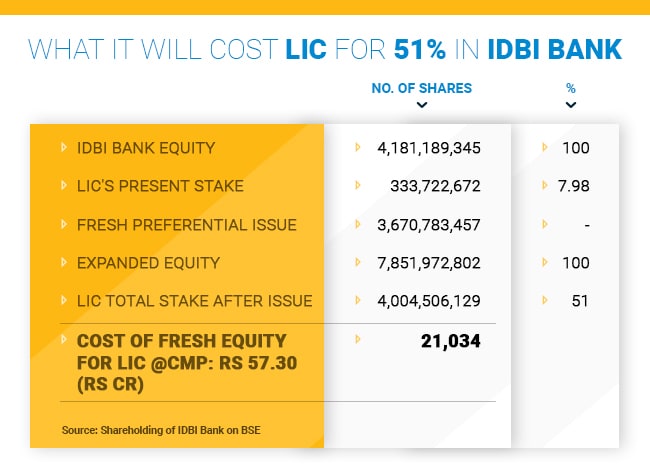 WHAT IT WILL COST LIC FOR 51% IN IDBI BANK

|  | NO. OF SHARES | % |
|---|---|---|
| IDBI BANK EQUITY | 4,181,189,345 | 100 |
| LIC'S PRESENT STAKE | 333,722,672 | 7.98 |
| FRESH PREFERENTIAL ISSUE | 3,670,783,457 | - |
| EXPANDED EQUITY | 7,851,972,802 | 100 |
| LIC TOTAL STAKE AFTER ISSUE | 4,004,506,129 | 51 |
| COST OF FRESH EQUITY FOR LIC @CMP: RS 57.30 (RS CR) | 21,034 |  |

Source: Shareholding of IDBI Bank on BSE